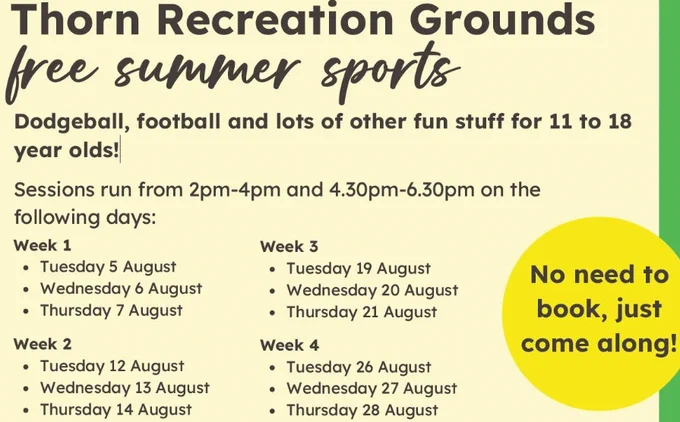 Thorn Recreation Grounds
free summer sports

Dodgeball, football and lots of other fun stuff for 11 to 18 year olds!

Sessions run from 2pm-4pm and 4.30pm-6.30pm on the following days:

Week 1
• Tuesday 5 August
• Wednesday 6 August
• Thursday 7 August

Week 2
• Tuesday 12 August
• Wednesday 13 August
• Thursday 14 August

Week 3
• Tuesday 19 August
• Wednesday 20 August
• Thursday 21 August

Week 4
• Tuesday 26 August
• Wednesday 27 August
• Thursday 28 August

No need to book, just come along!